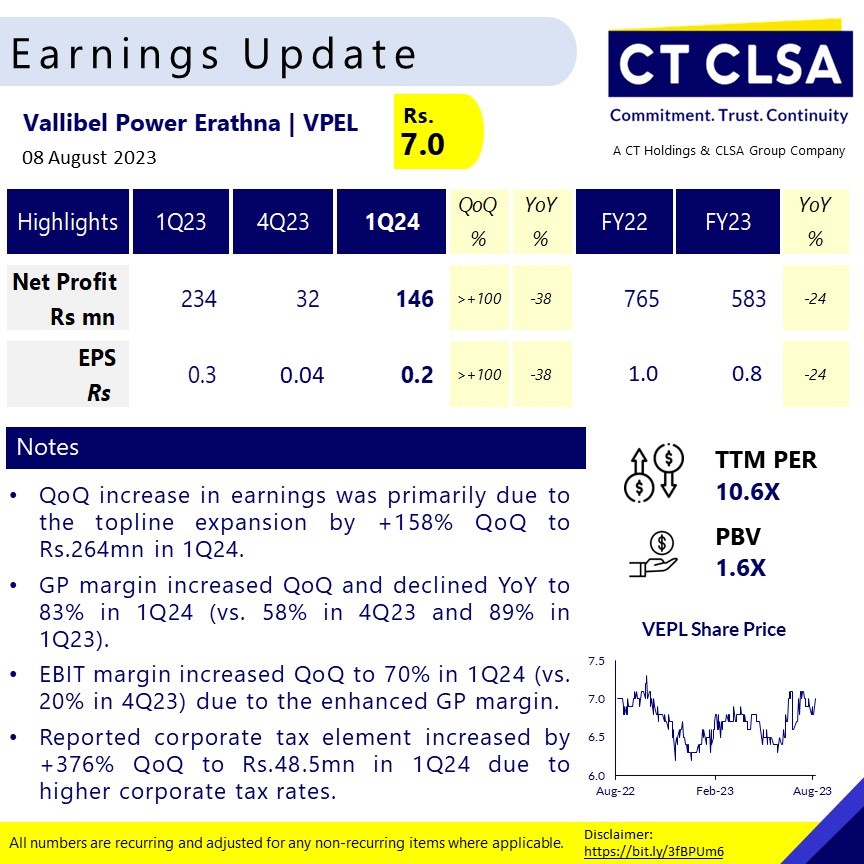 Earnings Update

CT CLSA
Commitment. Trust. Continuity
A CT Holdings & CLSA Group Company

Vallibel Power Erathna | VPEL
08 August 2023

Rs.
7.0

| Highlights | 1Q23 | 4Q23 | 1Q24 | QoQ % | YoY % | FY22 | FY23 | YoY % |
|---|---|---|---|---|---|---|---|---|
| Net Profit Rs mn | 234 | 32 | 146 | >+100 | -38 | 765 | 583 | -24 |
| EPS Rs | 0.3 | 0.04 | 0.2 | >+100 | -38 | 1.0 | 0.8 | -24 |

Notes

• QoQ increase in earnings was primarily due to the topline expansion by +158% QoQ to Rs.264mn in 1Q24.

• GP margin increased QoQ and declined YoY to 83% in 1Q24 (vs. 58% in 4Q23 and 89% in 1Q23).

• EBIT margin increased QoQ to 70% in 1Q24 (vs. 20% in 4Q23) due to the enhanced GP margin.

• Reported corporate tax element increased by +376% QoQ to Rs.48.5mn in 1Q24 due to higher corporate tax rates.

TTM PER
10.6X

PBV
1.6X

VEPL Share Price
7.5
7.0
6.5
6.0
Aug-22
Feb-23
Aug-23

All numbers are recurring and adjusted for any non-recurring items where applicable.

Disclaimer:
https://bit.ly/3fBPUm6